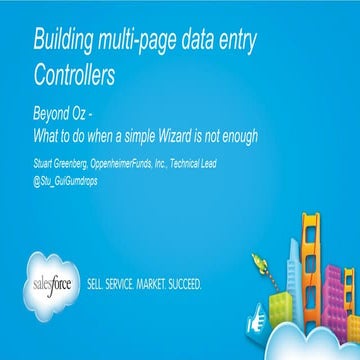 Building multi-page data entry Controllers

Beyond Oz -
What to do when a simple Wizard is not enough

Stuart Greenberg, OppenheimerFunds, Inc., Technical Lead
@Stu_GuiGumdrops

salesforce

SELL. SERVICE. MARKET. SUCCEED.